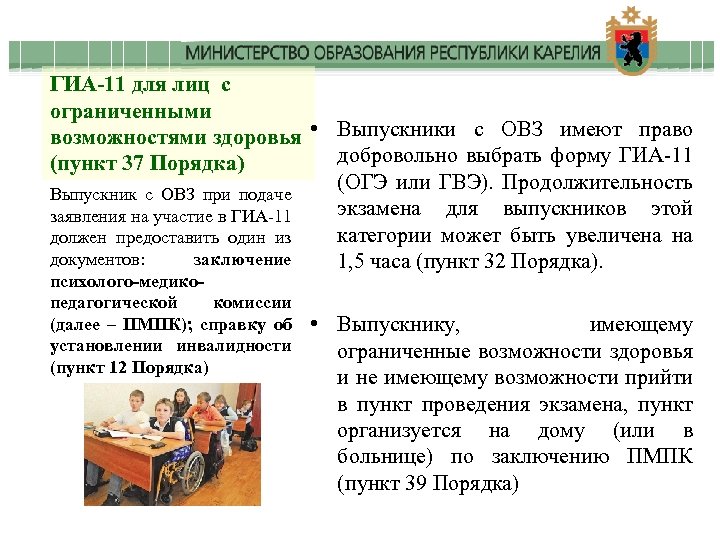 МИНИСТЕРСТВО ОБРАЗОВАНИЯ РЕСПУБЛИКИ КАРЕЛИЯ

ГИА-11 для лиц с ограниченными возможностями здоровья (пункт 37 Порядка)

Выпускник с ОВЗ при подаче заявления на участие в ГИА-11 должен предоставить один из документов: заключение психолого-медико-педагогической комиссии (далее – ПМПК); справку об установлении инвалидности (пункт 12 Порядка)

• Выпускники с ОВЗ имеют право добровольно выбрать форму ГИА-11 (ОГЭ или ГВЭ). Продолжительность экзамена для выпускников этой категории может быть увеличена на 1,5 часа (пункт 32 Порядка).

• Выпускнику, имеющему ограниченные возможности здоровья и не имеющему возможности прийти в пункт проведения экзамена, пункт организуется на дому (или в больнице) по заключению ПМПК (пункт 39 Порядка)